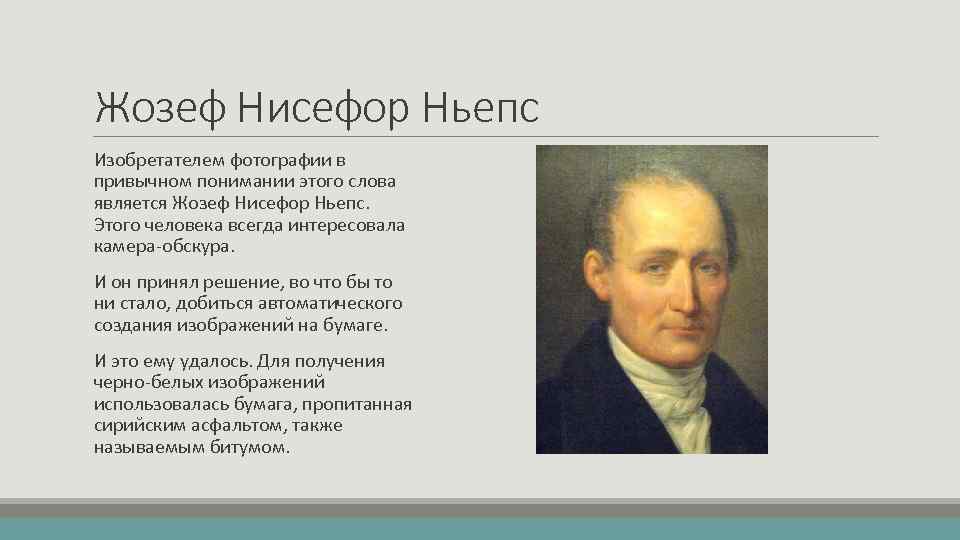 Жозеф Нисефор Ньепс

Изобретателем фотографии в привычном понимании этого слова является Жозеф Нисефор Ньепс. Этого человека всегда интересовала камера-обскура.

И он принял решение, во что бы то ни стало, добиться автоматического создания изображений на бумаге.

И это ему удалось. Для получения черно-белых изображений использовалась бумага, пропитанная сирийским асфальтом, также называемым битумом.